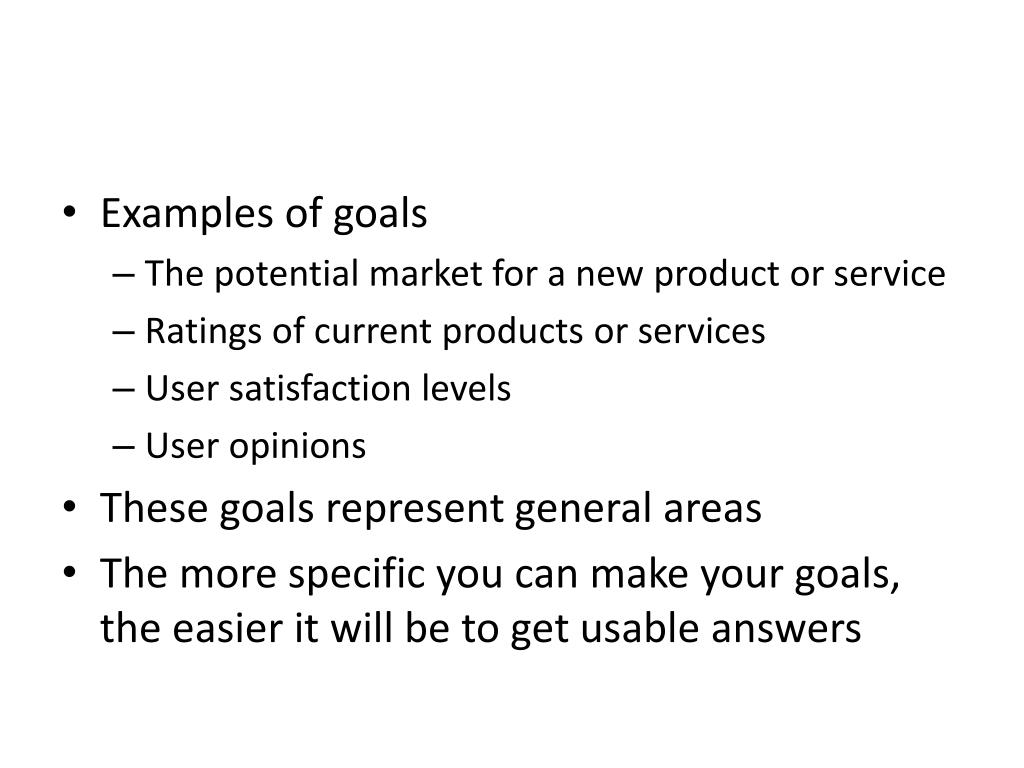 • Examples of goals
– The potential market for a new product or service
– Ratings of current products or services
– User satisfaction levels
– User opinions
• These goals represent general areas
• The more specific you can make your goals, the easier it will be to get usable answers